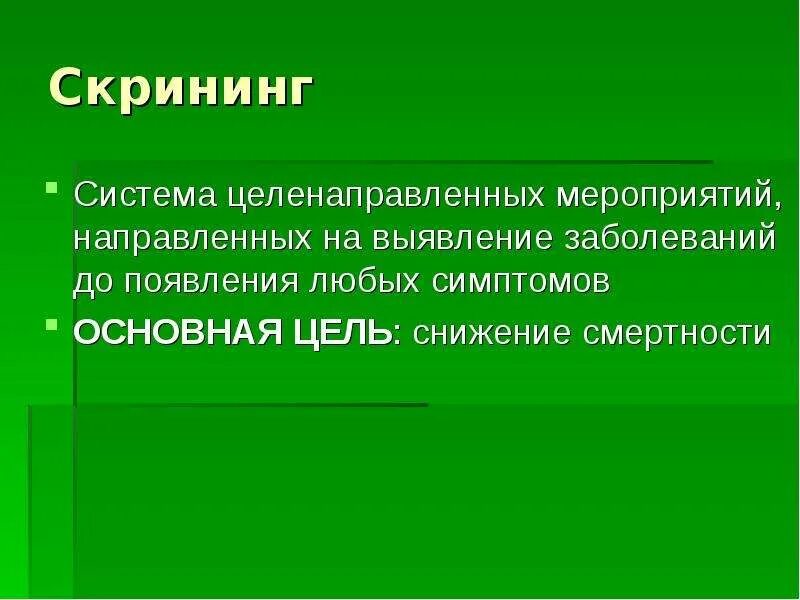 Скрининг

Система целенаправленных мероприятий, направленных на выявление заболеваний до появления любых симптомов

ОСНОВНАЯ ЦЕЛЬ: снижение смертности